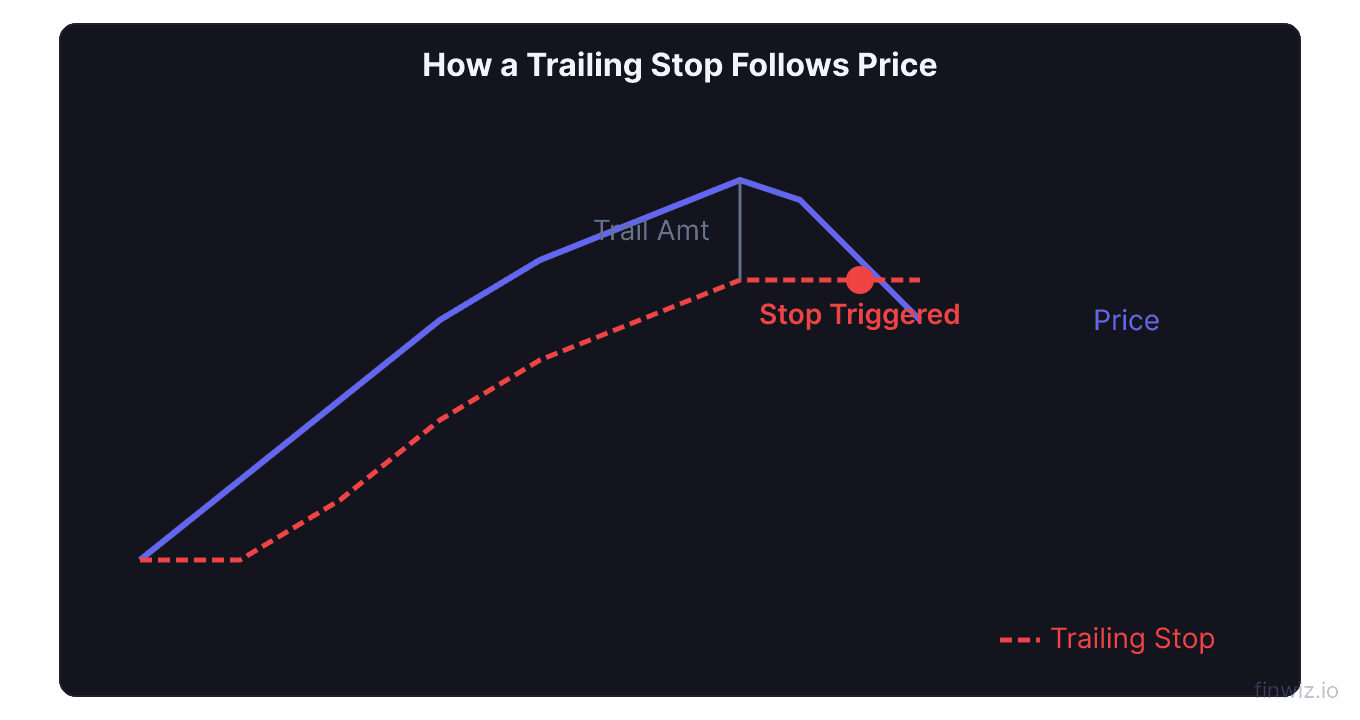 How a Trailing Stop Follows Price

Trail Amt

Stop Triggered

Price

Trailing Stop

finwiz.io